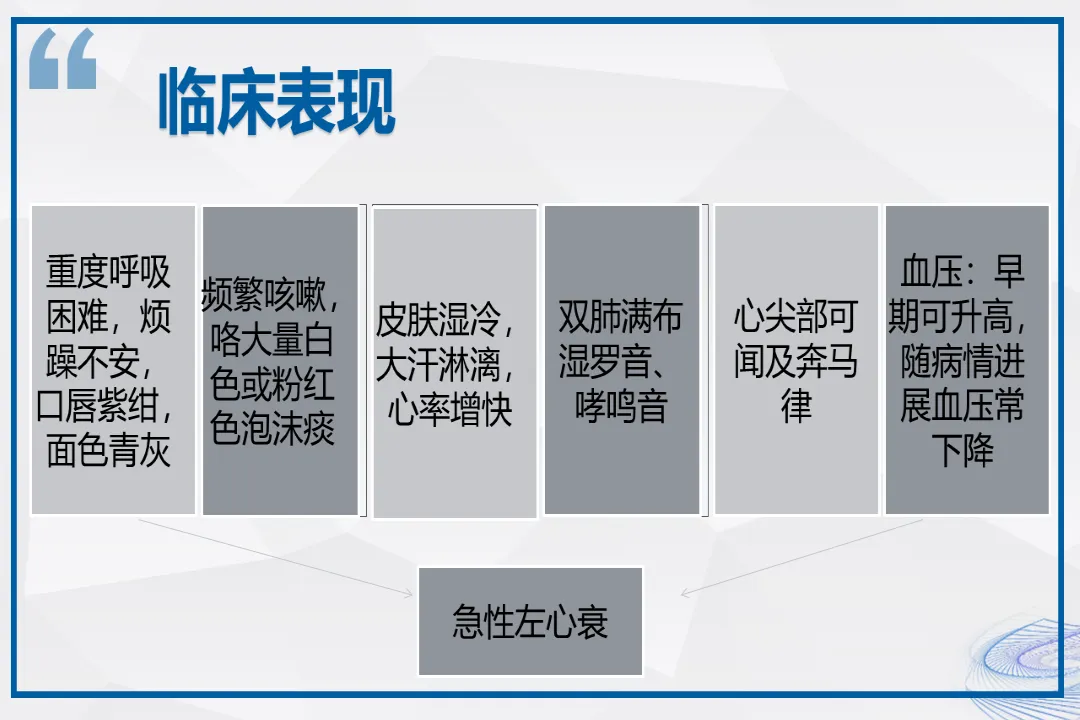 “

临床表现

重度呼吸困难，烦躁不安，口唇紫绀，面色青灰

频繁咳嗽，咯大量白色或粉红色泡沫痰

皮肤湿冷，大汗淋漓，心率增快

双肺满布湿罗音、哮鸣音

心尖部可闻及奔马律

血压：早期可升高，随病情进展血压常下降

急性左心衰